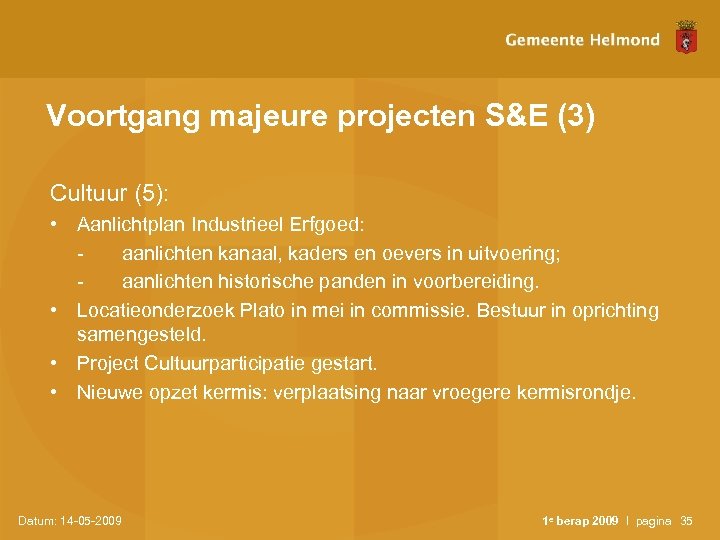 Gemeente Helmond

Voortgang majeure projecten S&E (3)

Cultuur (5):

• Aanlichtplan Industrieel Erfgoed:
- aanlichten kanaal, kaders en oevers in uitvoering;
- aanlichten historische panden in voorbereiding.
• Locatieonderzoek Plato in mei in commissie. Bestuur in oprichting samengesteld.
• Project Cultuurparticipatie gestart.
• Nieuwe opzet kermis: verplaatsing naar vroegere kermisrondje.

Datum: 14-05-2009

1e berap 2009 | pagina 35